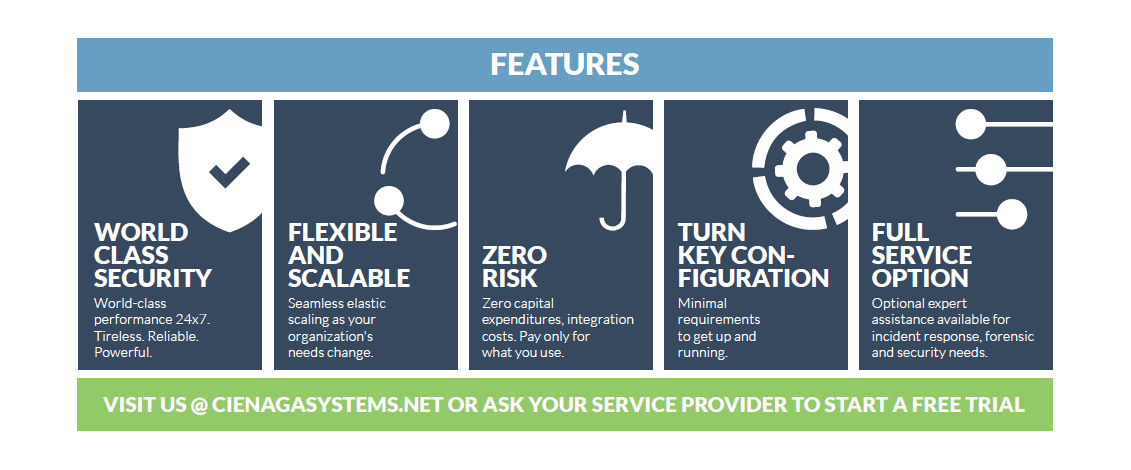 FEATURES

WORLD CLASS SECURITY
World-class performance 24x7. Tireless. Reliable. Powerful.

FLEXIBLE AND SCALABLE
Seamless elastic scaling as your organization's needs change.

ZERO RISK
Zero capital expenditures, integration costs. Pay only for what you use.

TURN KEY CONFIGURATION
Minimal requirements to get up and running.

FULL SERVICE OPTION
Optional expert assistance available for incident response, forensic and security needs.

VISIT US @ CIENAGASYSTEMS.NET OR ASK YOUR SERVICE PROVIDER TO START A FREE TRIAL